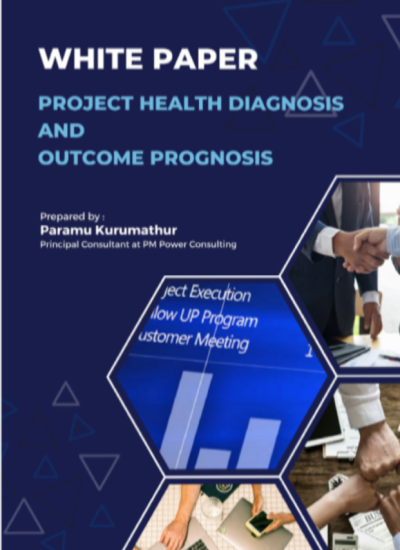 WHITE PAPER

PROJECT HEALTH DIAGNOSIS AND OUTCOME PROGNOSIS

Prepared by :
Paramu Kurumathur
Principal Consultant at PM Power Consulting

ject Execution
llow UP Program
ustomer Meeting